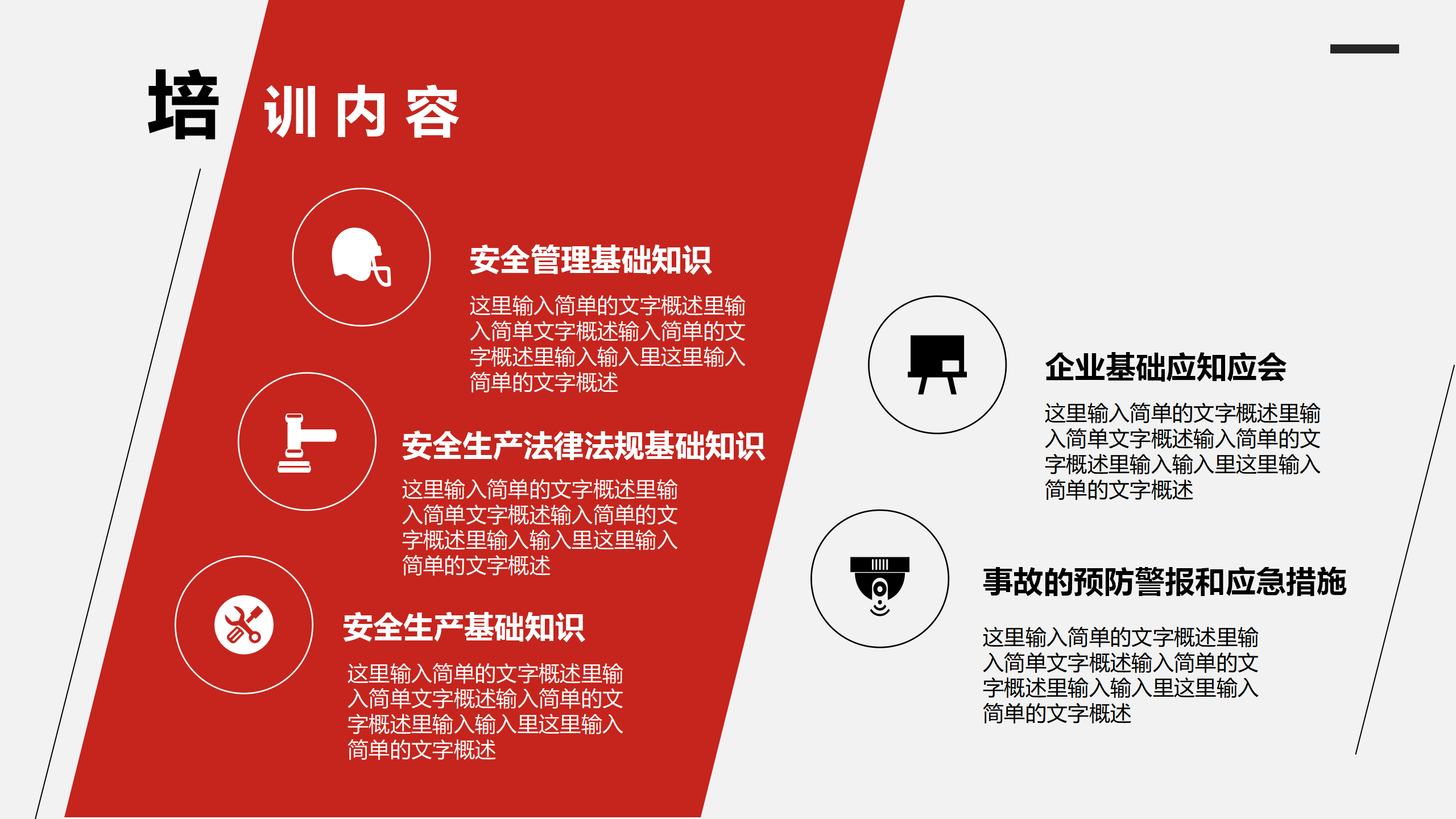 培训内容

安全管理基础知识

这里输入简单的文字概述里输入简单文字概述输入简单的文字概述里输入输入里这里输入简单的文字概述

安全生产法律法规基础知识

这里输入简单的文字概述里输入简单文字概述输入简单的文字概述里输入输入里这里输入简单的文字概述

安全生产基础知识

这里输入简单的文字概述里输入简单文字概述输入简单的文字概述里输入输入里这里输入简单的文字概述

企业基础应知应会

这里输入简单的文字概述里输入简单文字概述输入简单的文字概述里输入输入里这里输入简单的文字概述

事故的预防警报和应急措施

这里输入简单的文字概述里输入简单文字概述输入简单的文字概述里输入输入里这里输入简单的文字概述